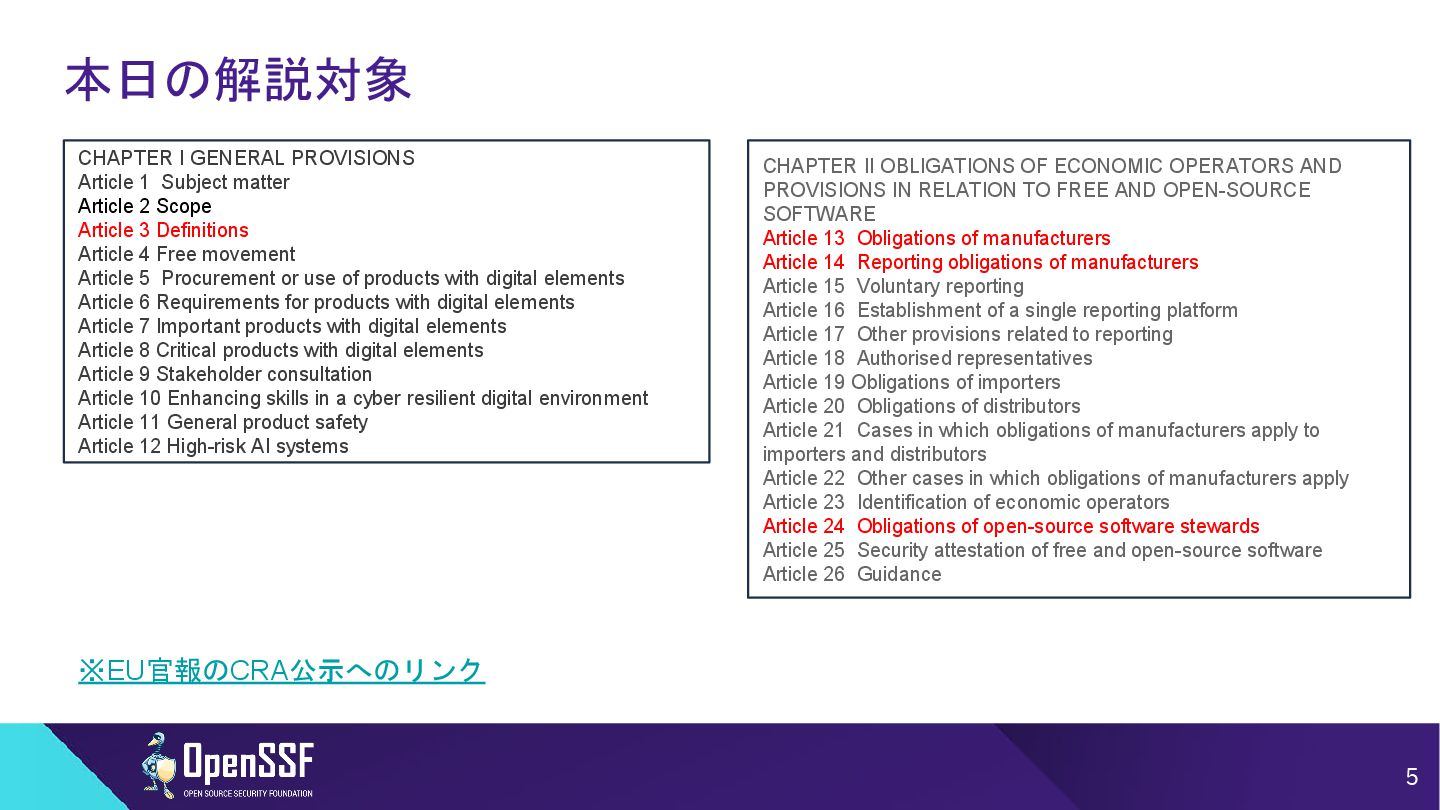 本日の解説対象

CHAPTER I GENERAL PROVISIONS
Article 1 Subject matter
Article 2 Scope
Article 3 Definitions
Article 4 Free movement
Article 5 Procurement or use of products with digital elements
Article 6 Requirements for products with digital elements
Article 7 Important products with digital elements
Article 8 Critical products with digital elements
Article 9 Stakeholder consultation
Article 10 Enhancing skills in a cyber resilient digital environment
Article 11 General product safety
Article 12 High-risk AI systems

CHAPTER II OBLIGATIONS OF ECONOMIC OPERATORS AND PROVISIONS IN RELATION TO FREE AND OPEN-SOURCE SOFTWARE
Article 13 Obligations of manufacturers
Article 14 Reporting obligations of manufacturers
Article 15 Voluntary reporting
Article 16 Establishment of a single reporting platform
Article 17 Other provisions related to reporting
Article 18 Authorised representatives
Article 19 Obligations of importers
Article 20 Obligations of distributors
Article 21 Cases in which obligations of manufacturers apply to importers and distributors
Article 22 Other cases in which obligations of manufacturers apply
Article 23 Identification of economic operators
Article 24 Obligations of open-source software stewards
Article 25 Security attestation of free and open-source software
Article 26 Guidance

※EU官報のCRA公示へのリンク

OpenSSF
OPEN SOURCE SECURITY FOUNDATION

5